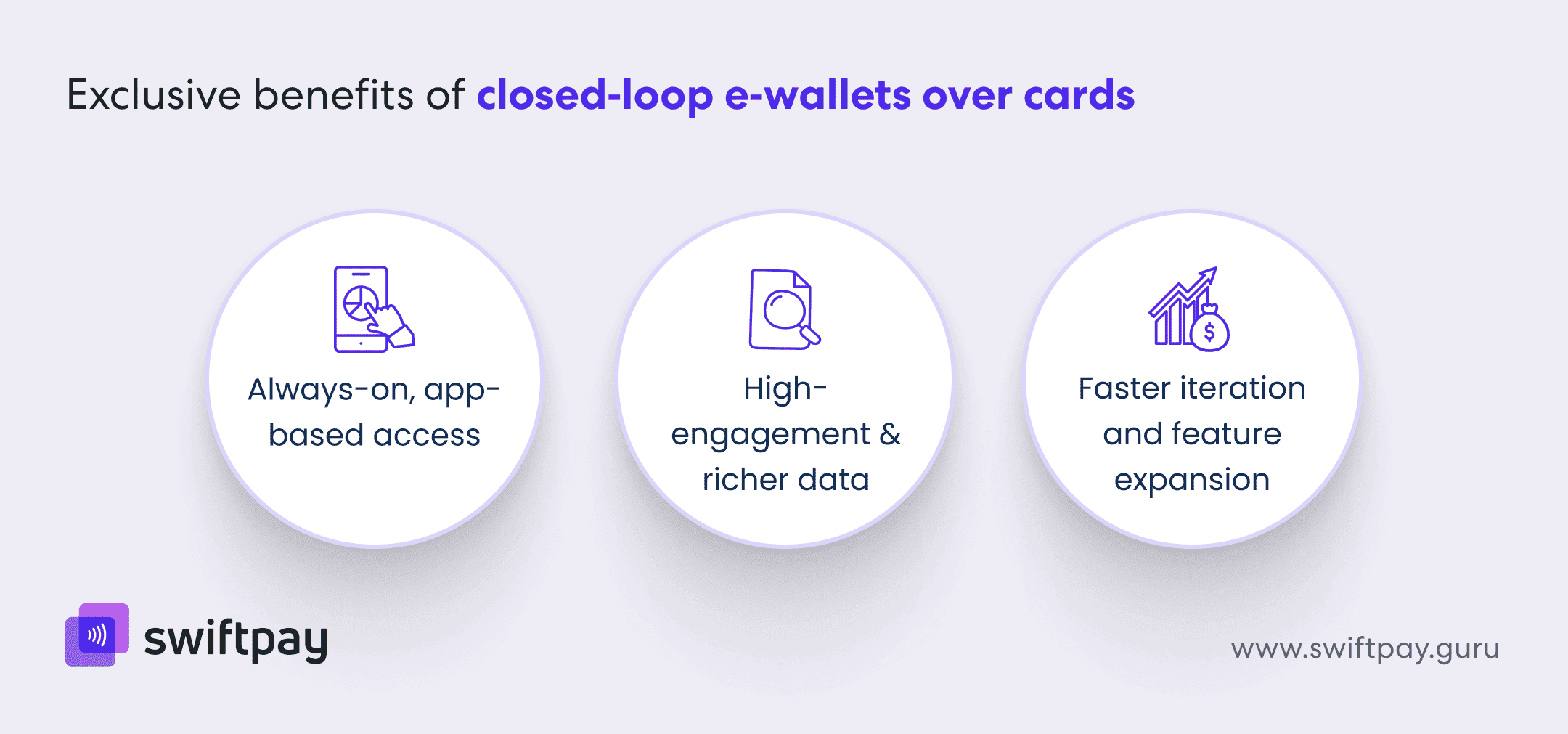 Exclusive benefits of closed-loop e-wallets over cards

Always-on, app-based access

High-engagement & richer data

Faster iteration and feature expansion

swiftpay

www.swiftpay.guru